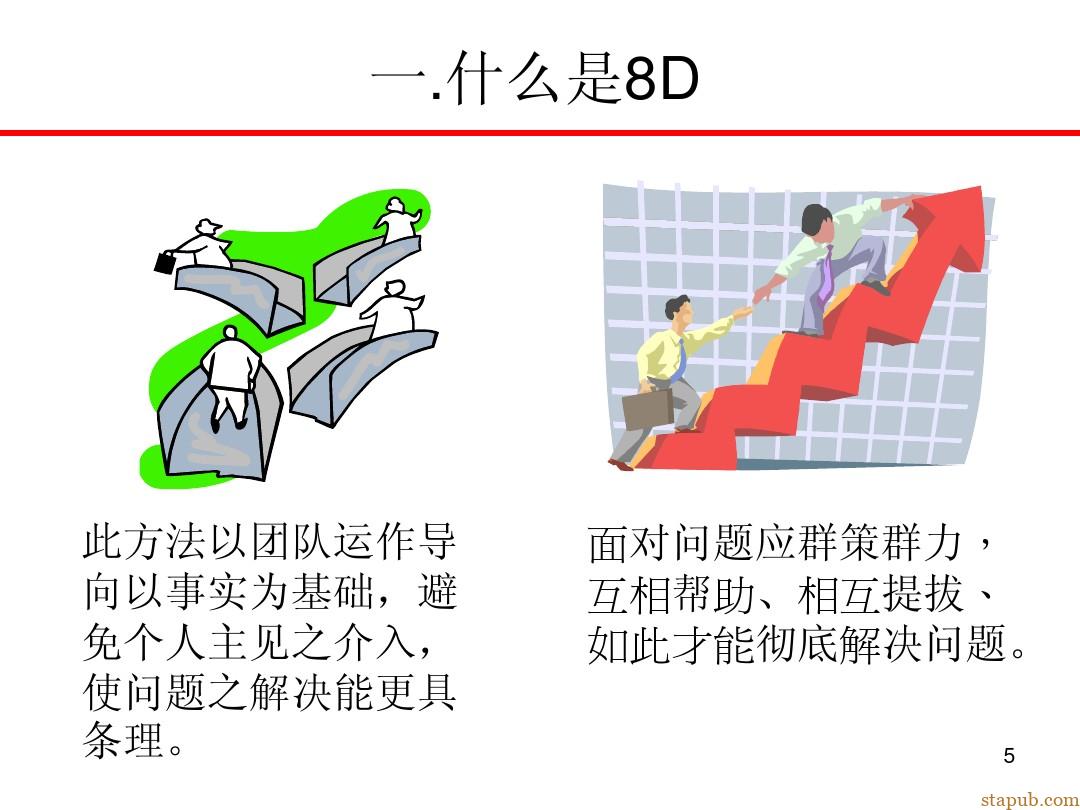 一.什么是8D

此方法以团队运作导向以事实为基础，避免个人主见之介入，使问题之解决能更具条理。

面对问题应群策群力，互相帮助、相互提拔、如此才能彻底解决问题。

5

stapub.com